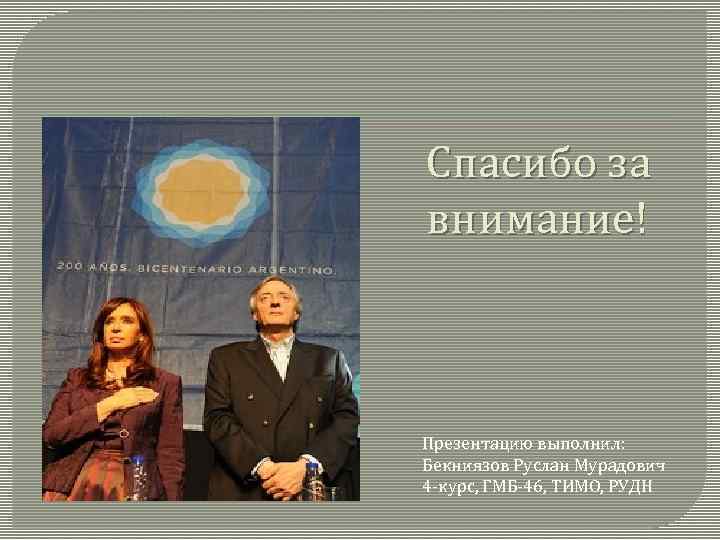 200 AÑOS. BICENTENARIO ARGENTINO.

Спасибо за внимание!

Презентацию выполнил:
Бекниязов Руслан Мурадович
4-курс, ГМБ-46, ТИМО, РУДН